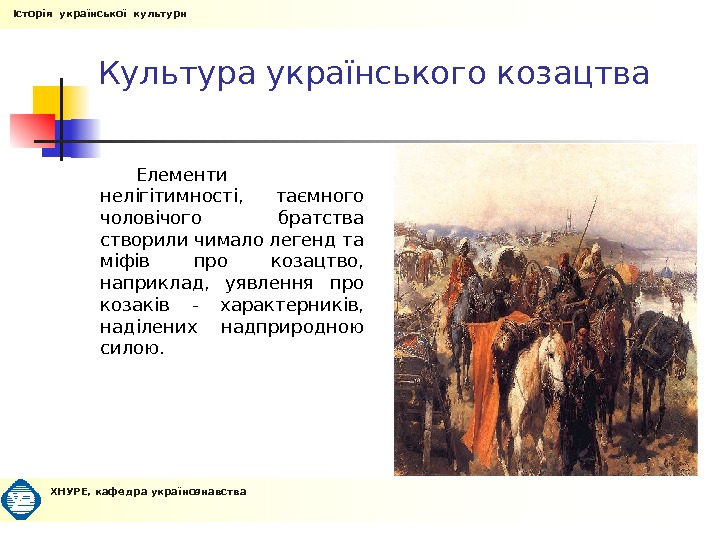 Історія української культури

Культура українського козацтва

Елементи нелігітимності, таємного чоловічого братства створили чимало легенд та міфів про козацтво, наприклад, уявлення про козаків - характерників, наділених надприродною силою.

ХНУРЕ, кафедра українознавства